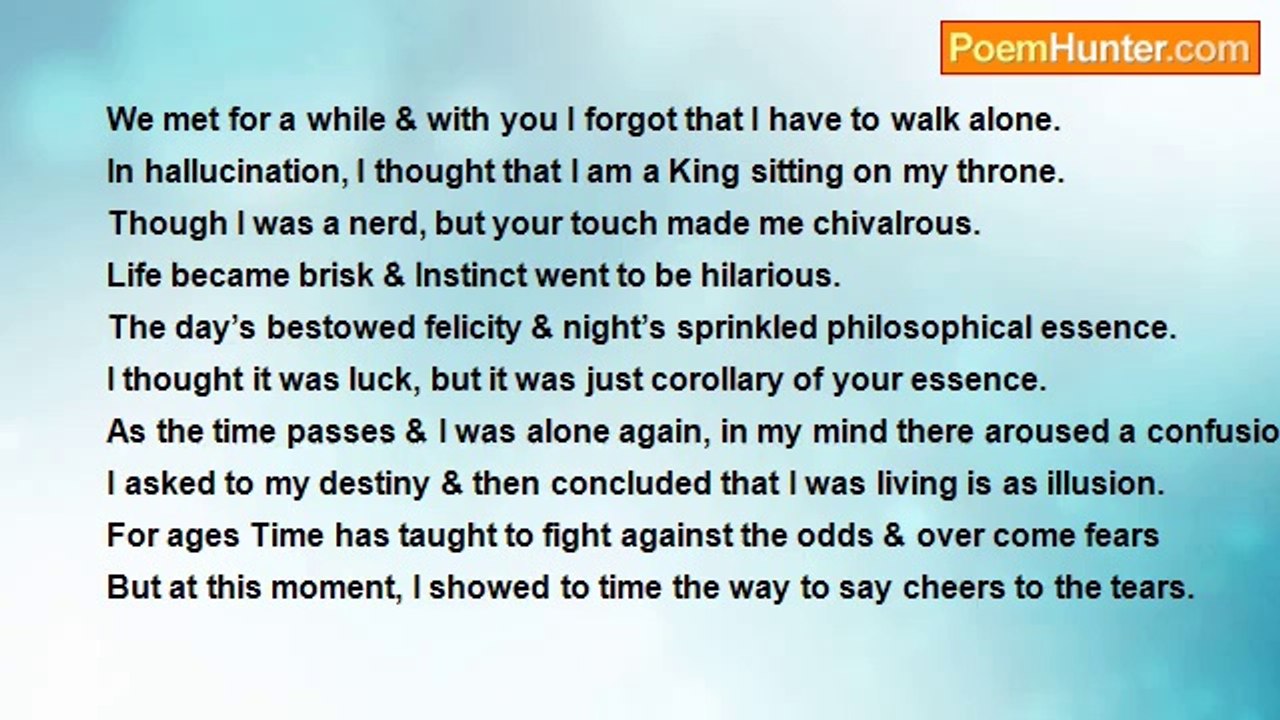 PoemHunter.com

We met for a while & with you I forgot that I have to walk alone.
In hallucination, I thought that I am a King sitting on my throne.
Though I was a nerd, but your touch made me chivalrous.
Life became brisk & Instinct went to be hilarious.
The day's bestowed felicity & night's sprinkled philosophical essence.
I thought it was luck, but it was just corollary of your essence.
As the time passes & I was alone again, in my mind there aroused a confusio
I asked to my destiny & then concluded that I was living is as illusion.
For ages Time has taught to fight against the odds & over come fears
But at this moment, I showed to time the way to say cheers to the tears.